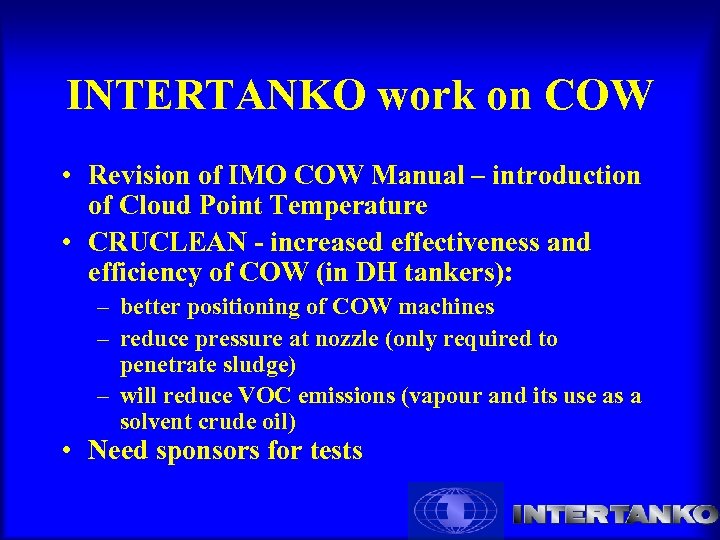 INTERTANKO work on COW

• Revision of IMO COW Manual – introduction of Cloud Point Temperature
• CRUCLEAN - increased effectiveness and efficiency of COW (in DH tankers):
– better positioning of COW machines
– reduce pressure at nozzle (only required to penetrate sludge)
– will reduce VOC emissions (vapour and its use as a solvent crude oil)
• Need sponsors for tests

INTERTANKO